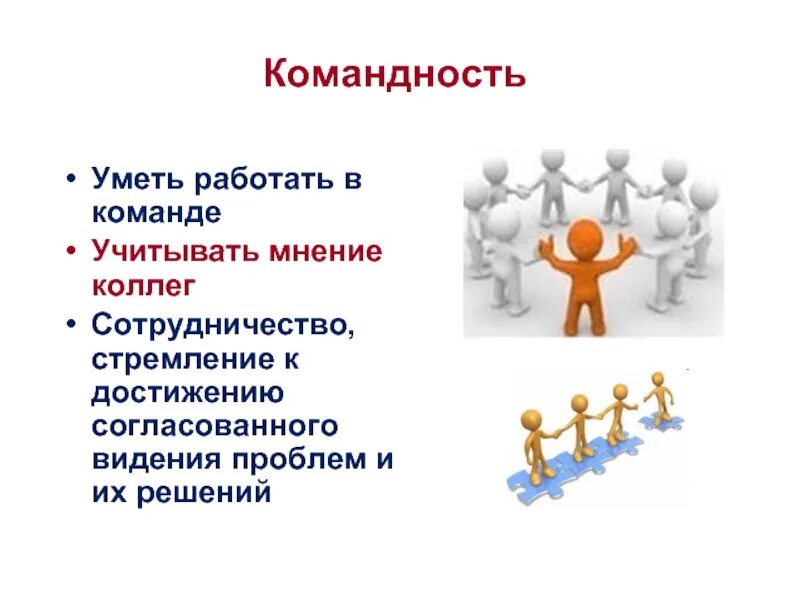 Командность

• Уметь работать в команде
• Учитывать мнение коллег
• Сотрудничество, стремление к достижению согласованного видения проблем и их решений